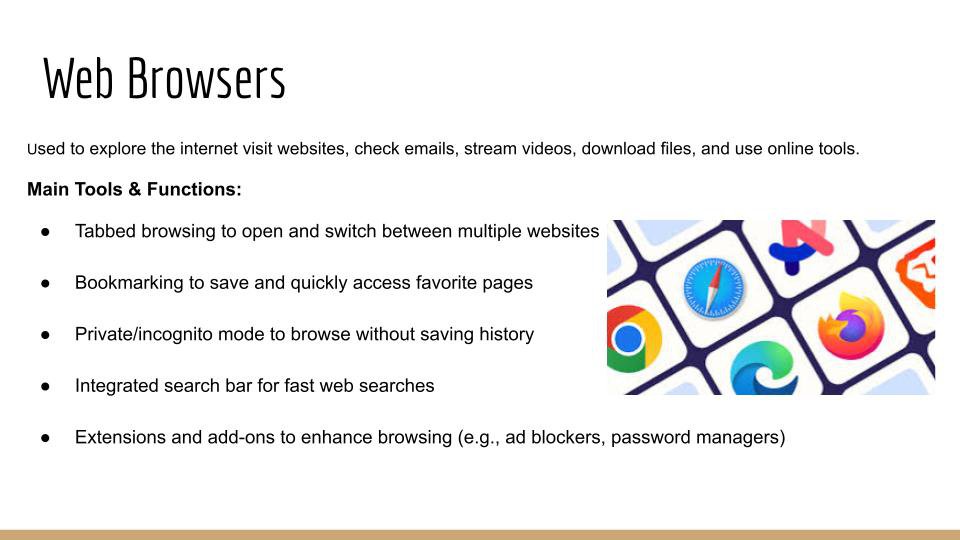 Web Browsers

Used to explore the internet visit websites, check emails, stream videos, download files, and use online tools.

Main Tools & Functions:

● Tabbed browsing to open and switch between multiple websites

● Bookmarking to save and quickly access favorite pages

● Private/incognito mode to browse without saving history

● Integrated search bar for fast web searches

● Extensions and add-ons to enhance browsing (e.g., ad blockers, password managers)